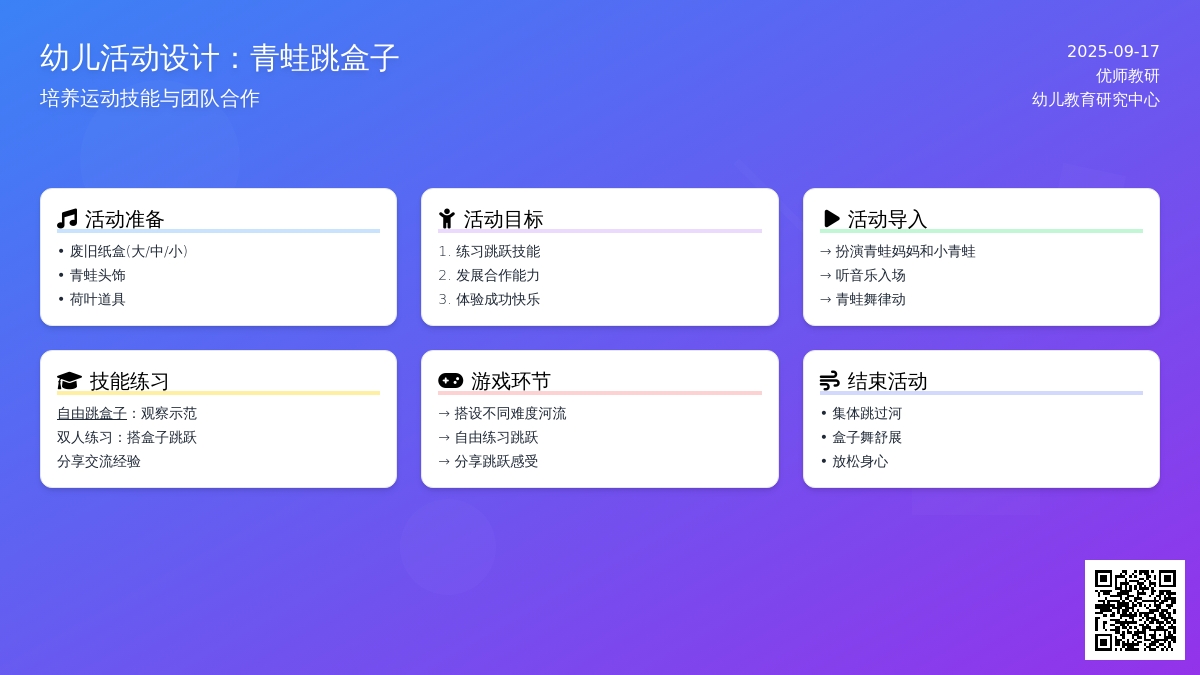 幼儿活动设计：青蛙跳盒子
培养运动技能与团队合作

2025-09-17
优师教研
幼儿教育研究中心

活动准备
• 废旧纸盒(大/中/小)
• 青蛙头饰
• 荷叶道具

活动目标
1. 练习跳跃技能
2. 发展合作能力
3. 体验成功快乐

活动导入
→ 扮演青蛙妈妈和小青蛙
→ 听音乐入场
→ 青蛙舞律动

技能练习
自由跳盒子：观察示范
双人练习：搭盒子跳跃
分享交流经验

游戏环节
→ 搭设不同难度河流
→ 自由练习跳跃
→ 分享跳跃感受

结束活动
• 集体跳过河
• 盒子舞舒展
• 放松身心